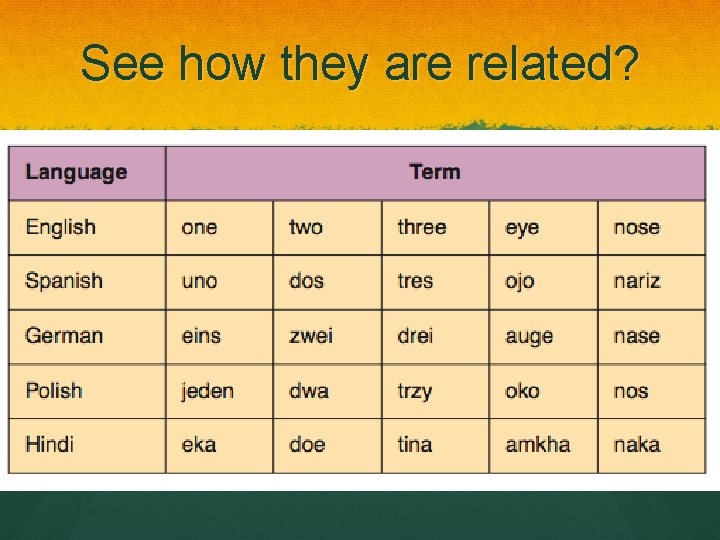 See how they are related?

| Language | Term | | | | |
|---|---|---|---|---|---|
| English | one | two | three | eye | nose |
| Spanish | uno | dos | tres | ojo | nariz |
| German | eins | zwei | drei | auge | nase |
| Polish | jeden | dwa | trzy | oko | nos |
| Hindi | eka | doe | tina | amkha | naka |